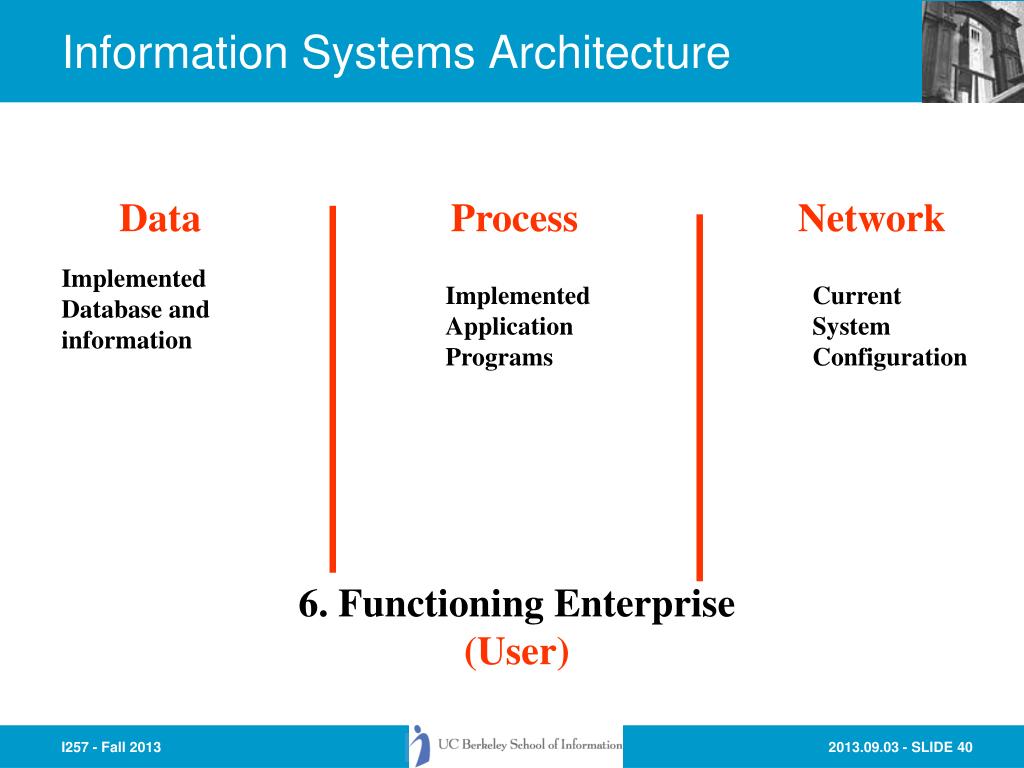 Information Systems Architecture

Data

Implemented Database and information

Process

Implemented Application Programs

Network

Current System Configuration

6. Functioning Enterprise
(User)

I257 - Fall 2013

UC Berkeley School of Information

2013.09.03 - SLIDE 40